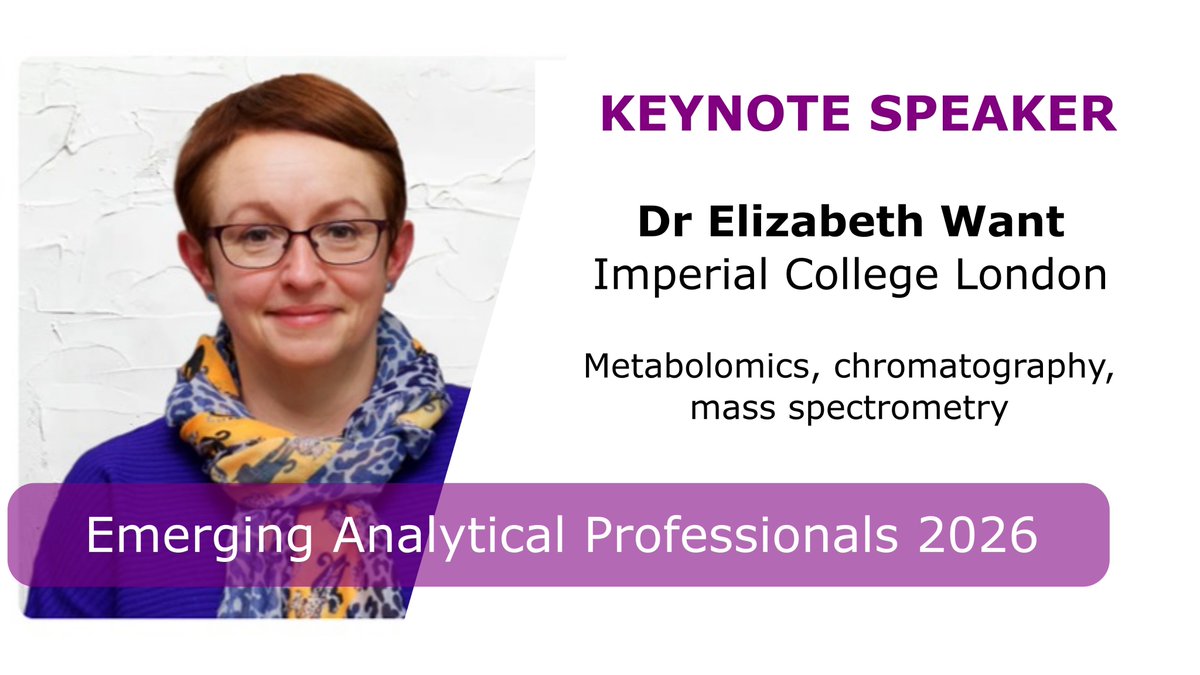 KEYNOTE SPEAKER

Dr Elizabeth Want
Imperial College London

Metabolomics, chromatography, mass spectrometry

Emerging Analytical Professionals 2026